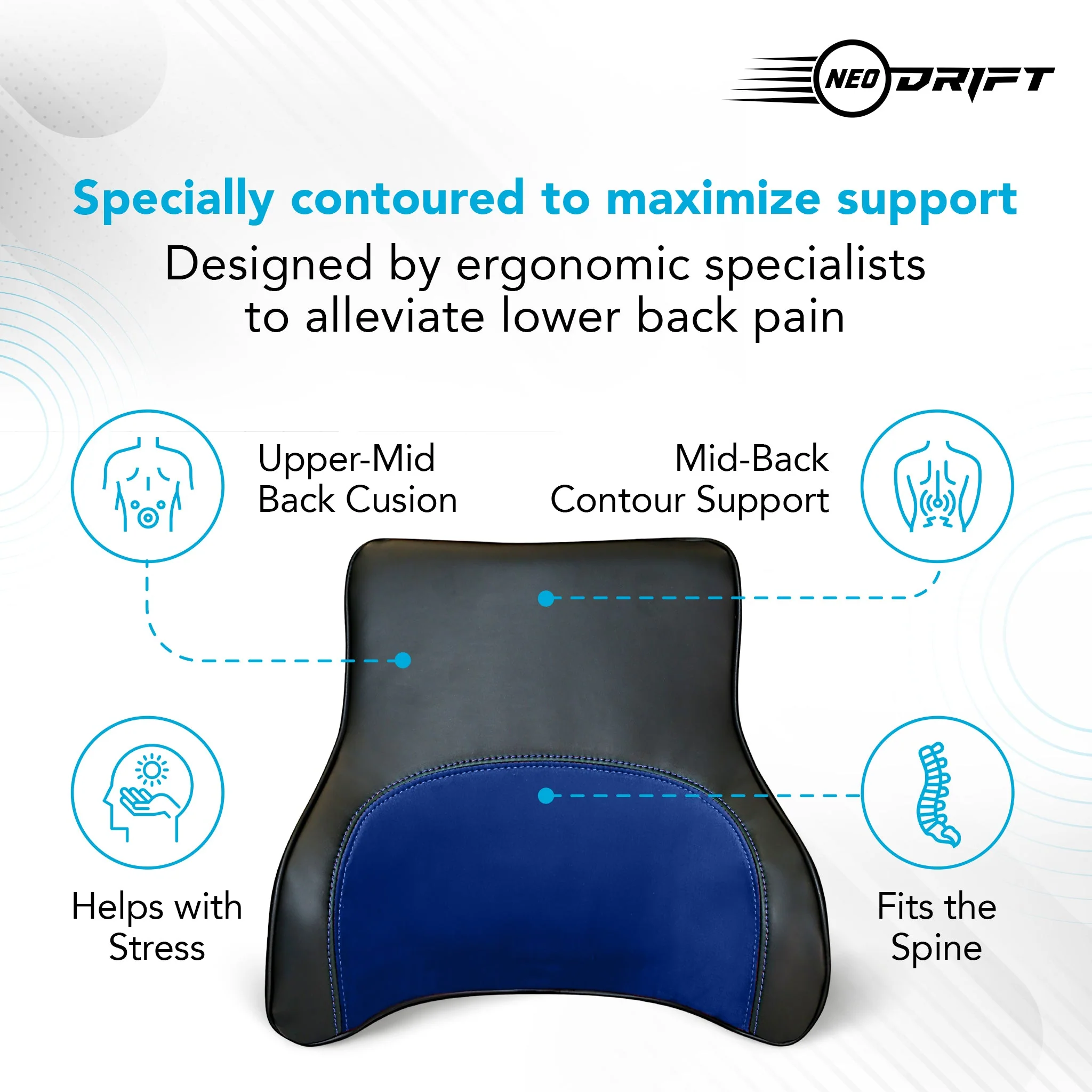 NEO DRIFT

Specially contoured to maximize support

Designed by ergonomic specialists to alleviate lower back pain

Upper-Mid Back Cusion

Mid-Back Contour Support

Helps with Stress

Fits the Spine